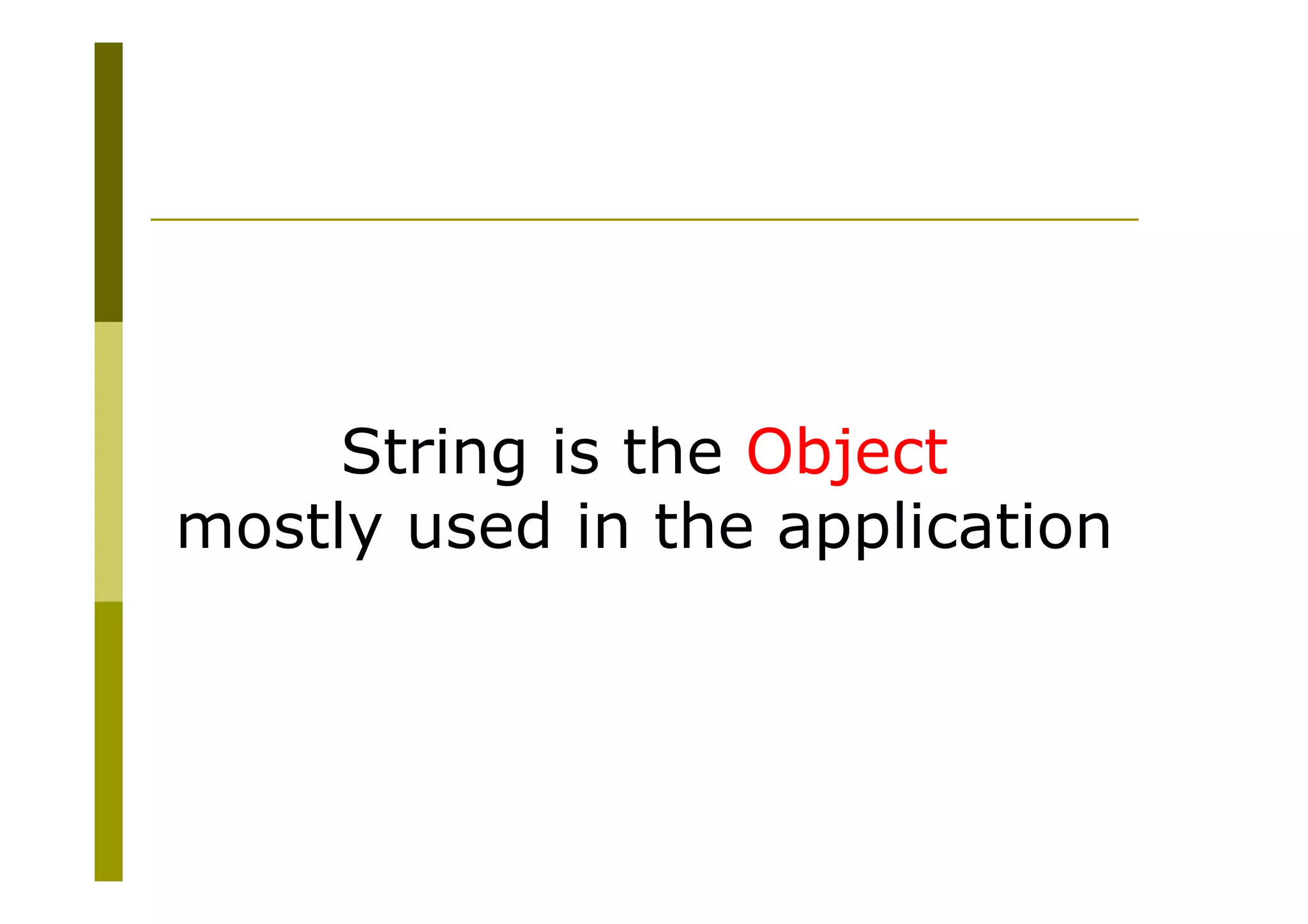 String is the Object mostly used in the application